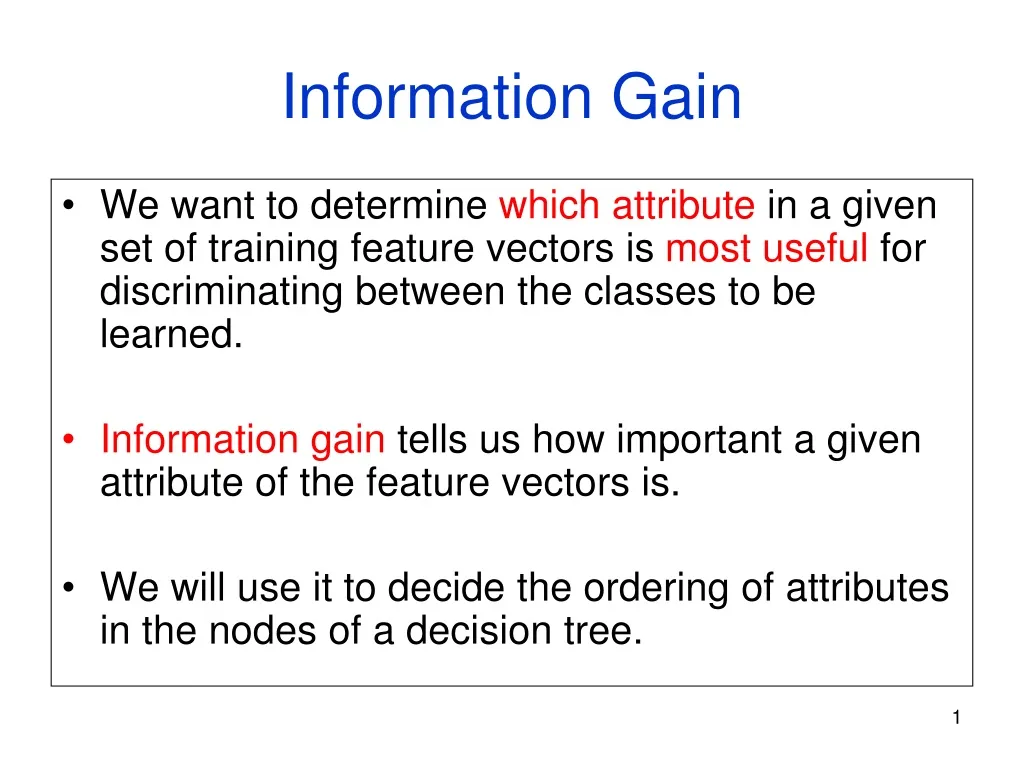 Information Gain

• We want to determine which attribute in a given set of training feature vectors is most useful for discriminating between the classes to be learned.

• Information gain tells us how important a given attribute of the feature vectors is.

• We will use it to decide the ordering of attributes in the nodes of a decision tree.

1